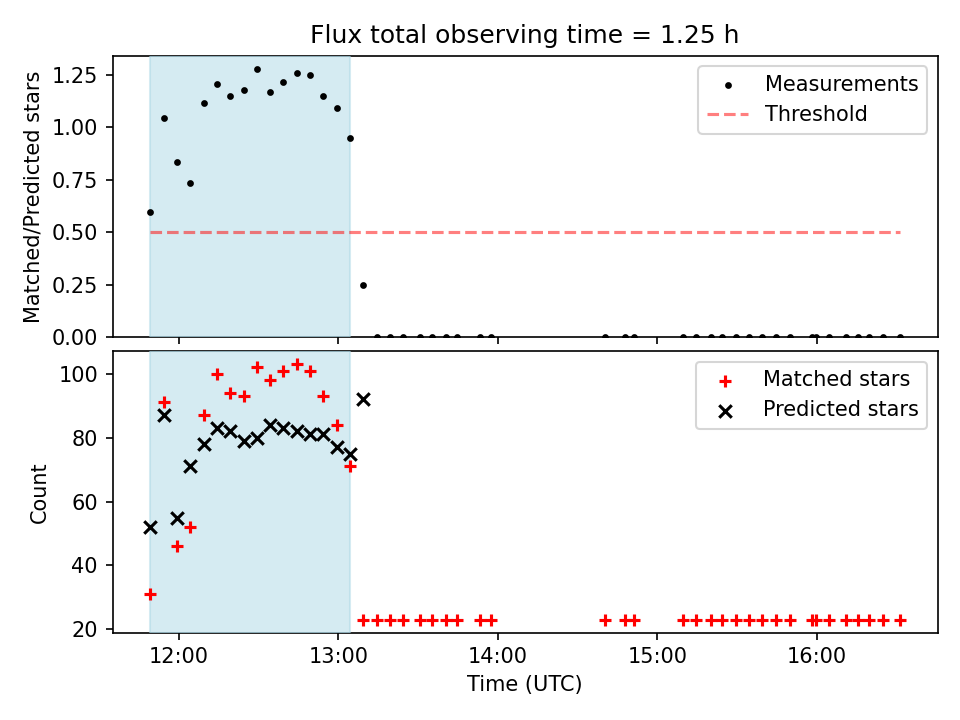 Flux total observing time = 1.25 h

Matched/Predicted stars

1.25
1.00
0.75
0.50
0.25
0.00

Measurements
Threshold

Count

100
80
60
40
20

Matched stars
Predicted stars

12:00
13:00
14:00
15:00
16:00

Time (UTC)